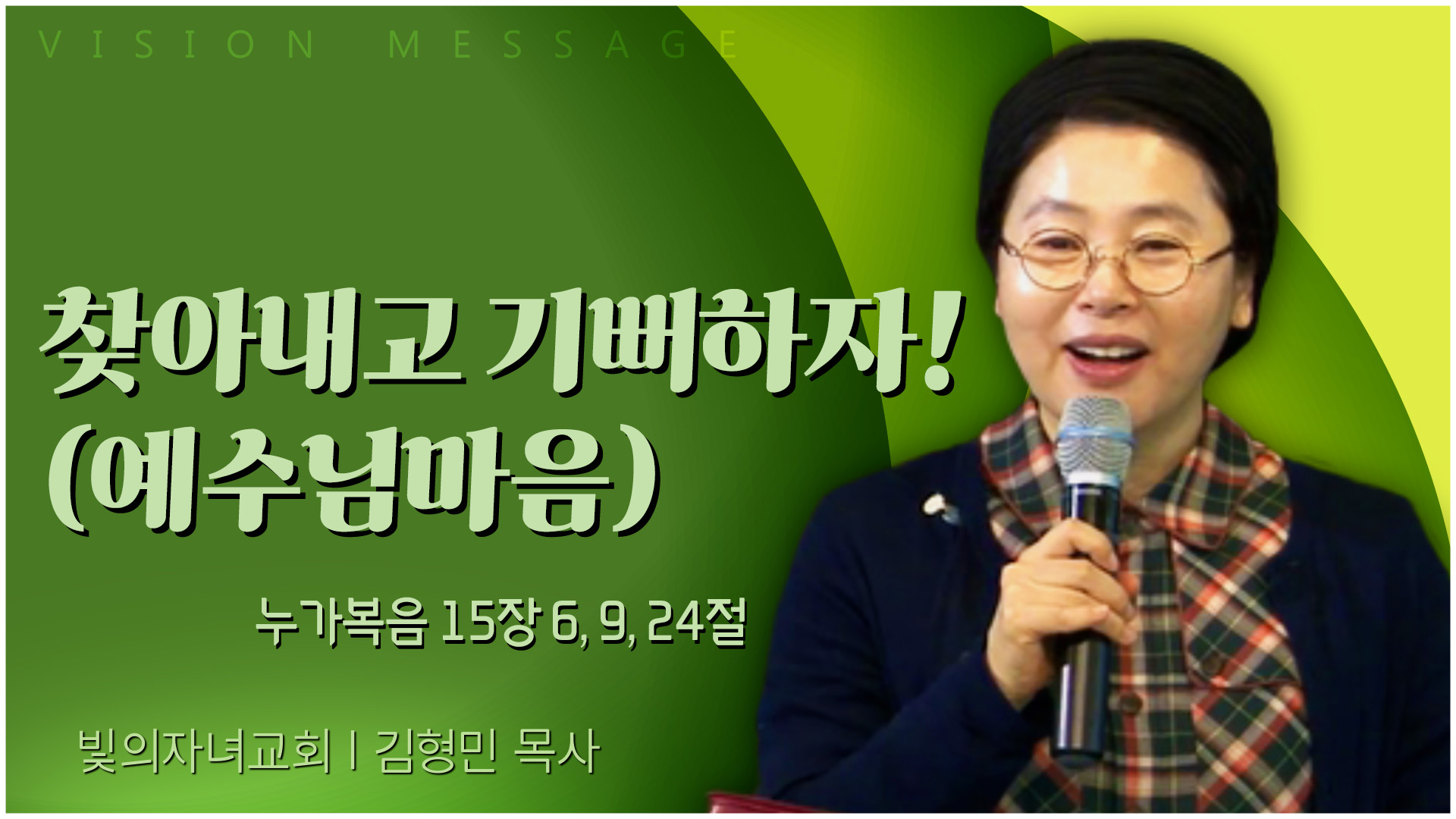 VISION MESSAGE

찾아내고 기뻐하자!
(예수님마음)

누가복음 15장 6, 9, 24절

빛의자녀교회 | 김형민 목사